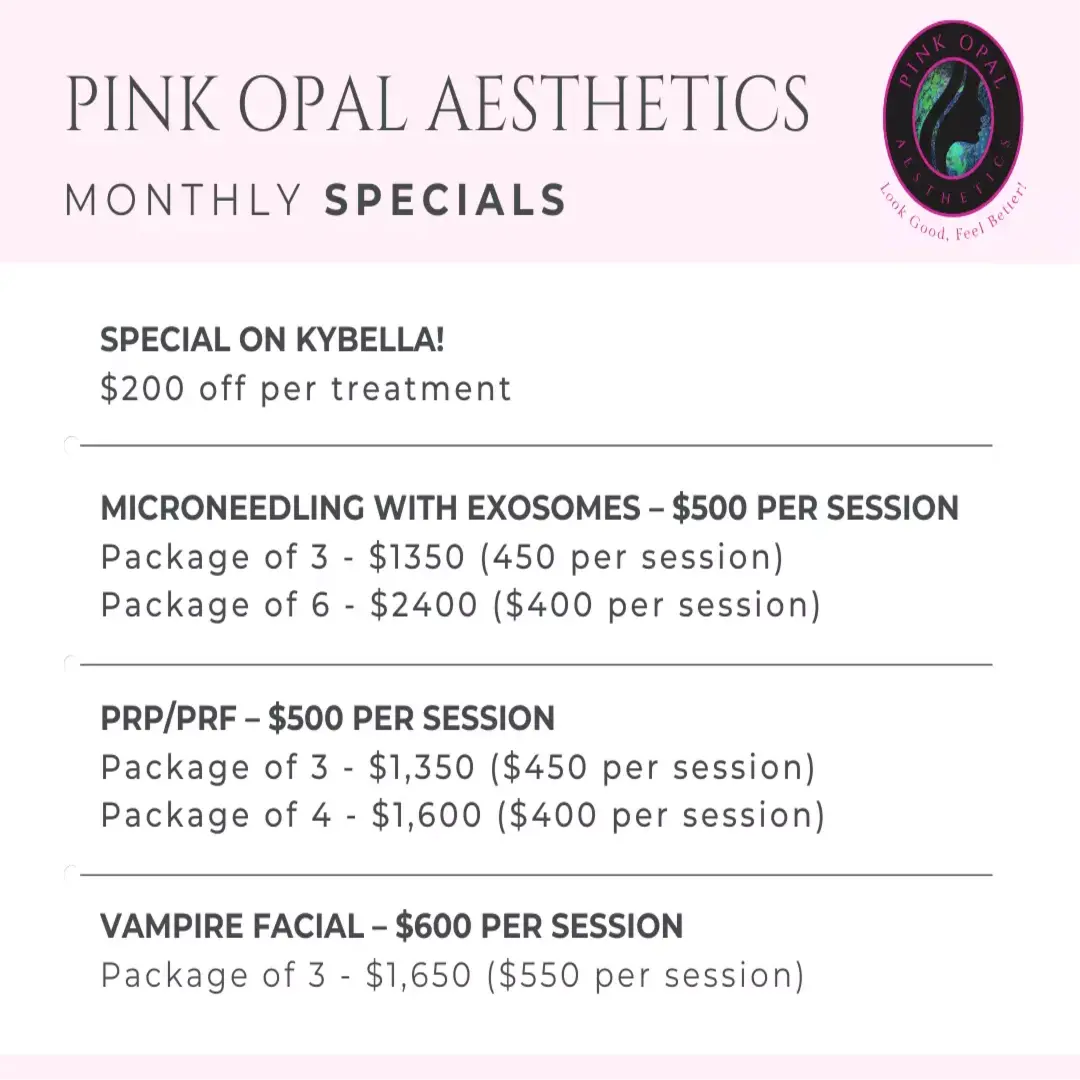 PINK OPAL AESTHETICS
MONTHLY SPECIALS

PINK OPAL AESTHETICS
Look Good, Feel Better!

SPECIAL ON KYBELLA!
\$200 off per treatment

MICRONEEDLING WITH EXOSOMES – \$500 PER SESSION
Package of 3 - \$1350 (450 per session)
Package of 6 - \$2400 (\$400 per session)

PRP/PRF – \$500 PER SESSION
Package of 3 - \$1,350 (\$450 per session)
Package of 4 - \$1,600 (\$400 per session)

VAMPIRE FACIAL – \$600 PER SESSION
Package of 3 - \$1,650 (\$550 per session)